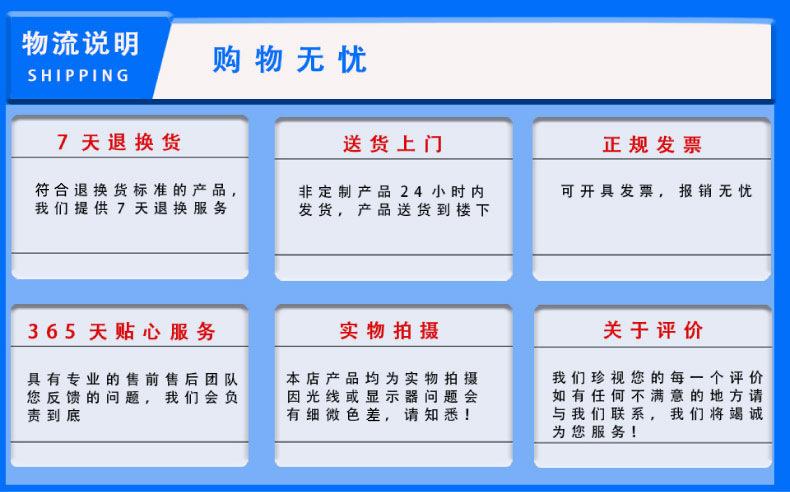 物流说明
SHIPPING

购物无忧

7天退换货

符合退换货标准的产品，我们提供7天退换服务

送货上门

非定制产品24小时内发货，产品送货到楼下

正规发票

可开具发票，报销无忧

365天贴心服务

具有专业的售前售后团队您反馈的问题，我们会负责到底

实物拍摄

本店产品均为实物拍摄因光线或显示器问题会有细微色差，请知悉！

关于评价

我们珍视您的每一个评价如有任何不满意的地方请与我们联系，我们将竭诚为您服务！